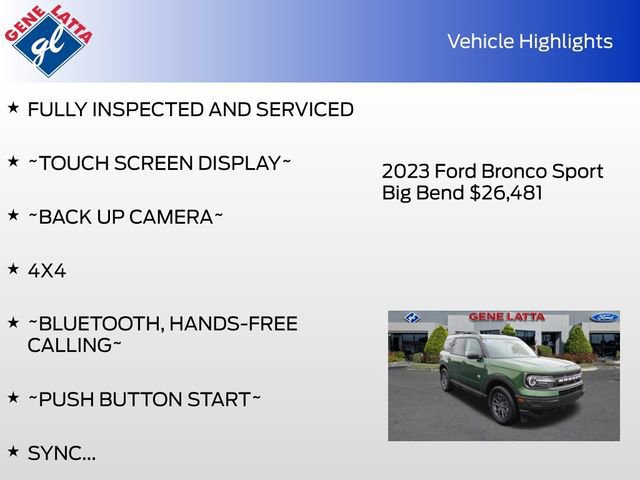 GENE LATTA
gl

Vehicle Highlights

★ FULLY INSPECTED AND SERVICED

★ ~TOUCH SCREEN DISPLAY~

★ ~BACK UP CAMERA~

★ 4X4

★ ~BLUETOOTH, HANDS-FREE CALLING~

★ ~PUSH BUTTON START~

★ SYNC...

2023 Ford Bronco Sport Big Bend $26,481

GENE LATTA

Ford